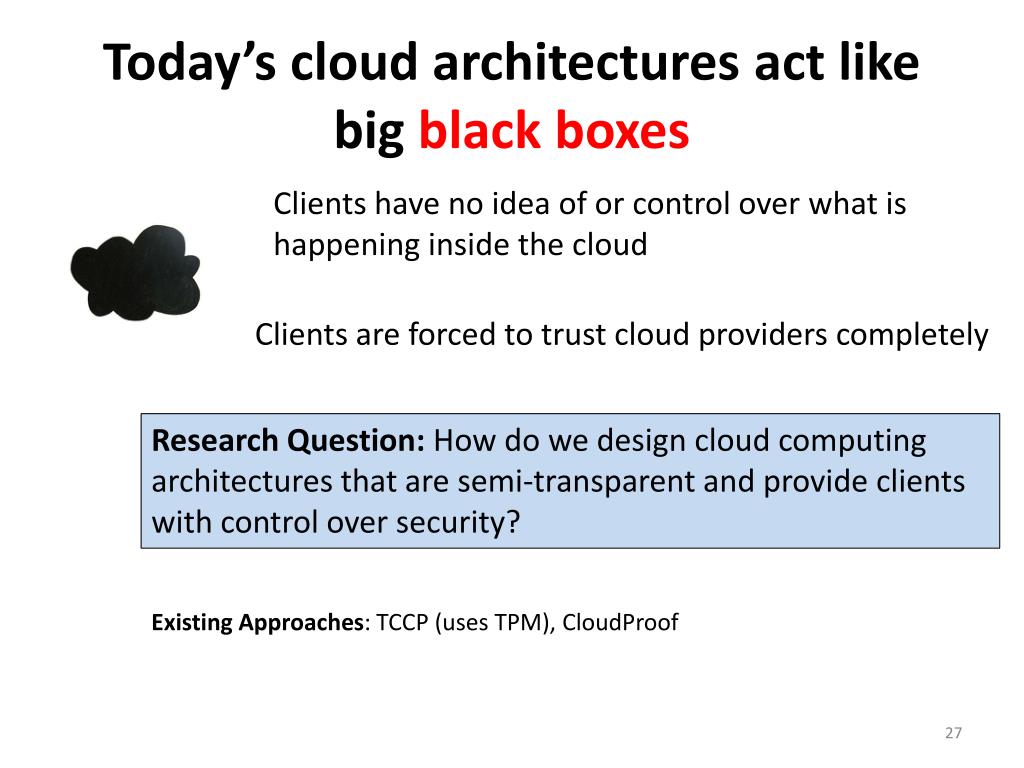 Today's cloud architectures act like big black boxes

Clients have no idea of or control over what is happening inside the cloud

Clients are forced to trust cloud providers completely

Research Question: How do we design cloud computing architectures that are semi-transparent and provide clients with control over security?

Existing Approaches: TCCP (uses TPM), CloudProof

27